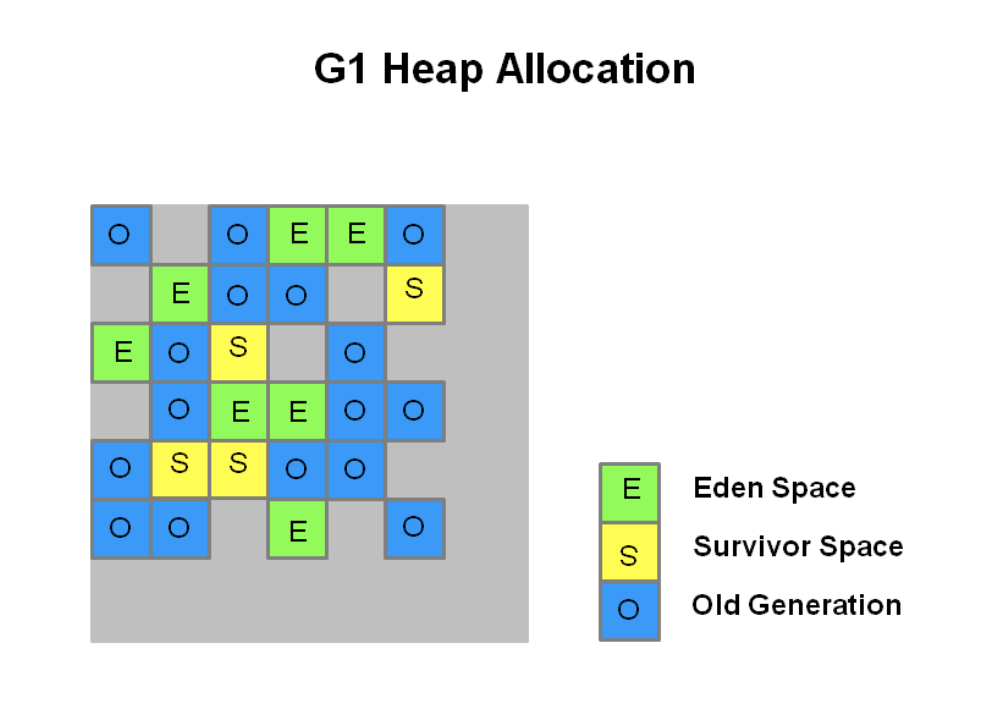 G1 Heap Allocation

O O E E O
E O O S
E O S O
O E E O O
O S S O O
O O E O

E Eden Space
S Survivor Space
O Old Generation